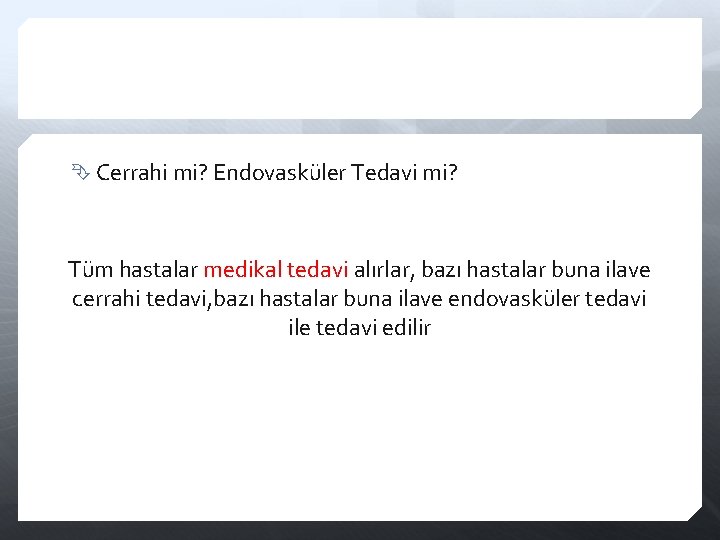 Cerrahi mi? Endovasküler Tedavi mi?

Tüm hastalar medikal tedavi alırlar, bazı hastalar buna ilave cerrahi tedavi,bazı hastalar buna ilave endovasküler tedavi ile tedavi edilir